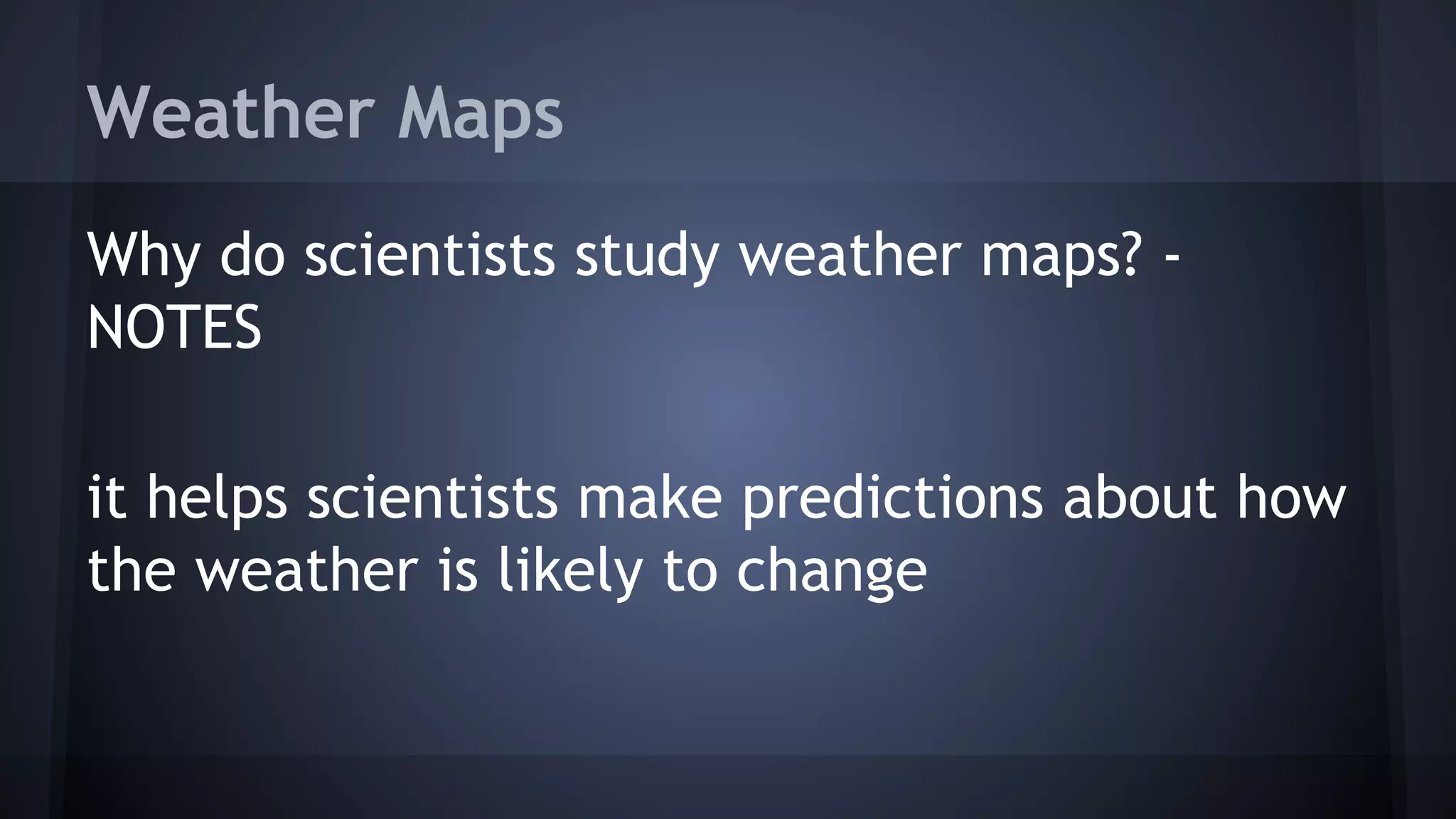 Weather Maps

Why do scientists study weather maps? - NOTES

it helps scientists make predictions about how the weather is likely to change